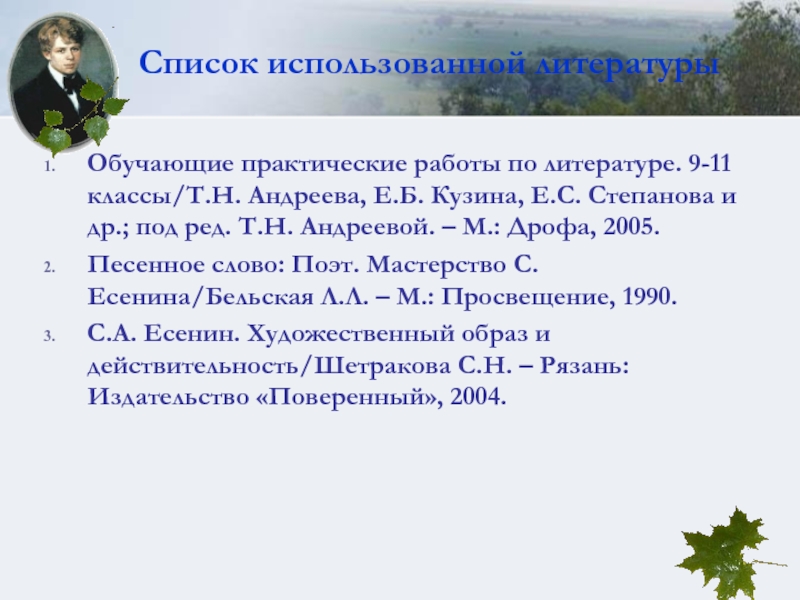 Список использованной литературы

1. Обучающие практические работы по литературе. 9-11 классы/Т.Н. Андреева, Е.Б. Кузина, Е.С. Степанова и др.; под ред. Т.Н. Андреевой. – М.: Дрофа, 2005.
2. Песенное слово: Поэт. Мастерство С. Есенина/Бельская Л.Л. – М.: Просвещение, 1990.
3. С.А. Есенин. Художественный образ и действительность/Шетракова С.Н. – Рязань: Издательство «Поверенный», 2004.